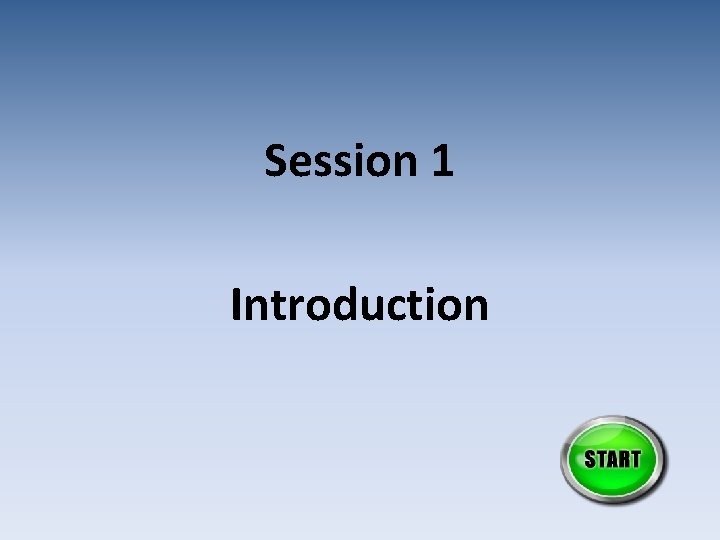 Session 1

Introduction

START